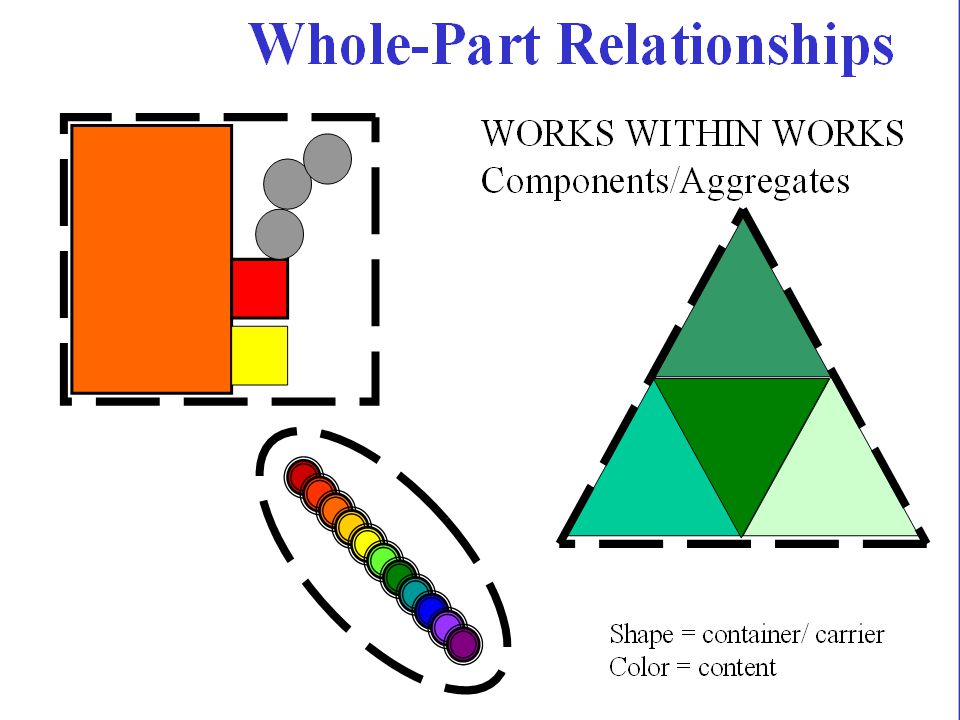 Whole-Part Relationships

WORKS WITHIN WORKS
Components/Aggregates

Shape = container/ carrier
Color = content